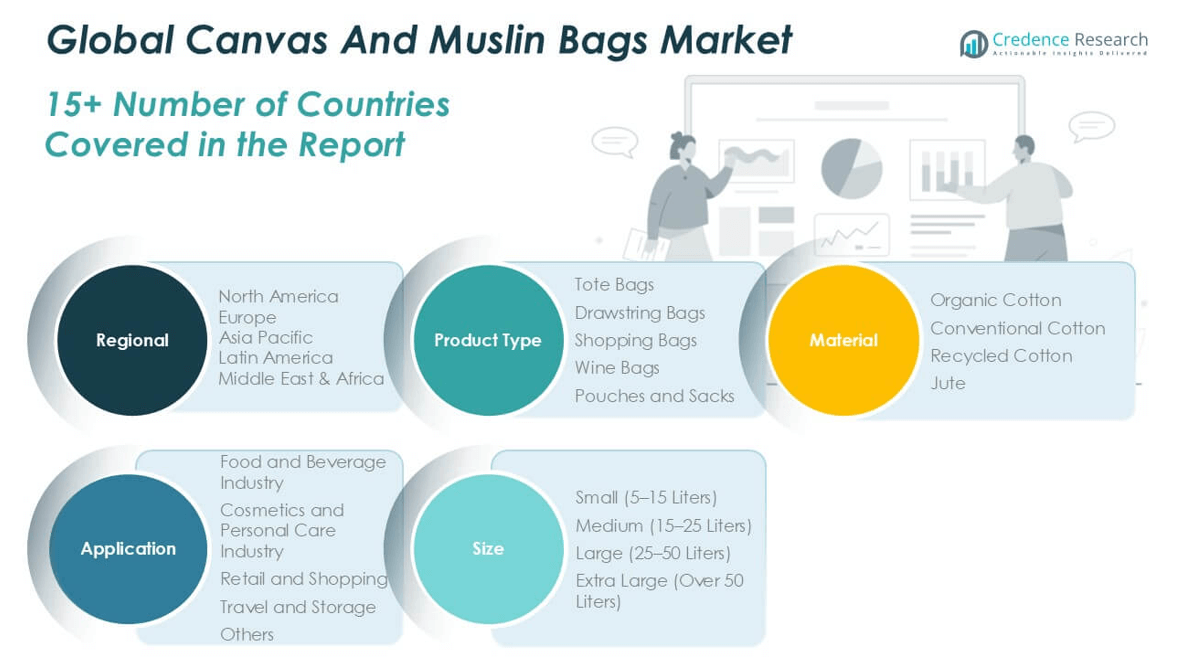 Global Canvas And Muslin Bags Market

Credence Research
Actionable Insights Delivered

15+ Number of Countries Covered in the Report

Regional
North America
Europe
Asia Pacific
Latin America
Middle East & Africa

Product Type
Tote Bags
Drawstring Bags
Shopping Bags
Wine Bags
Pouches and Sacks

Material
Organic Cotton
Conventional Cotton
Recycled Cotton
Jute

Application
Food and Beverage Industry
Cosmetics and Personal Care Industry
Retail and Shopping
Travel and Storage
Others

Size
Small (5–15 Liters)
Medium (15–25 Liters)
Large (25–50 Liters)
Extra Large (Over 50 Liters)